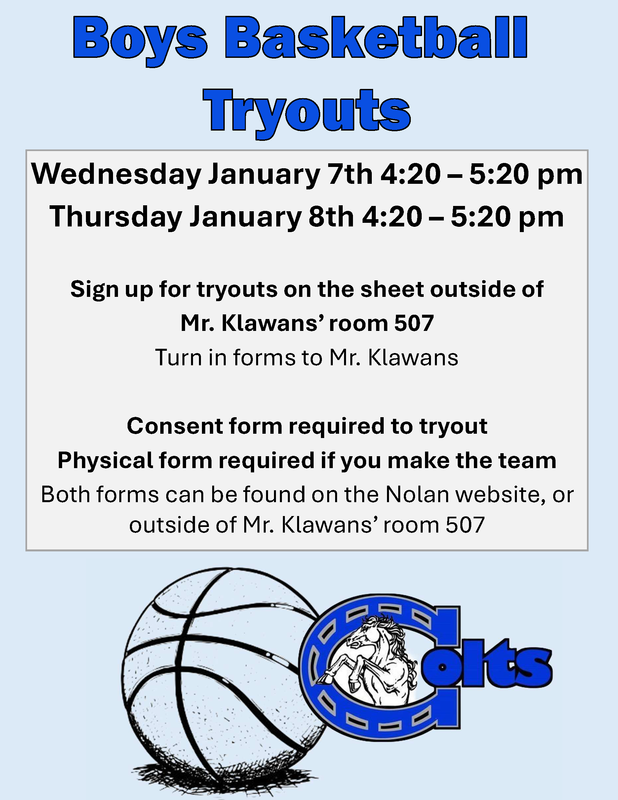 Boys Basketball Tryouts

Wednesday January 7th 4:20 – 5:20 pm
Thursday January 8th 4:20 – 5:20 pm

Sign up for tryouts on the sheet outside of Mr. Klawans' room 507
Turn in forms to Mr. Klawans

Consent form required to tryout
Physical form required if you make the team
Both forms can be found on the Nolan website, or outside of Mr. Klawans' room 507

Colts